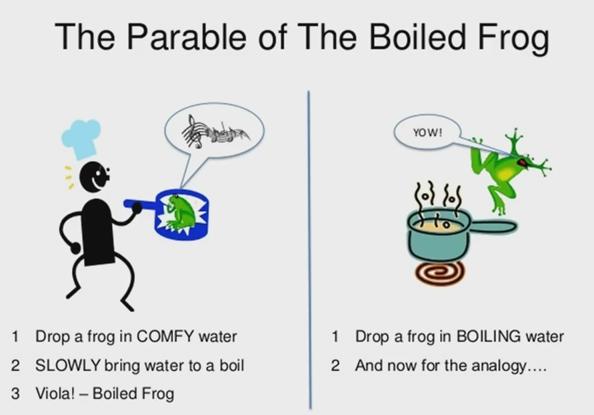 The Parable of The Boiled Frog

1 Drop a frog in COMFY water

2 SLOWLY bring water to a boil

3 Viola! – Boiled Frog

YOW!

1 Drop a frog in BOILING water

2 And now for the analogy....